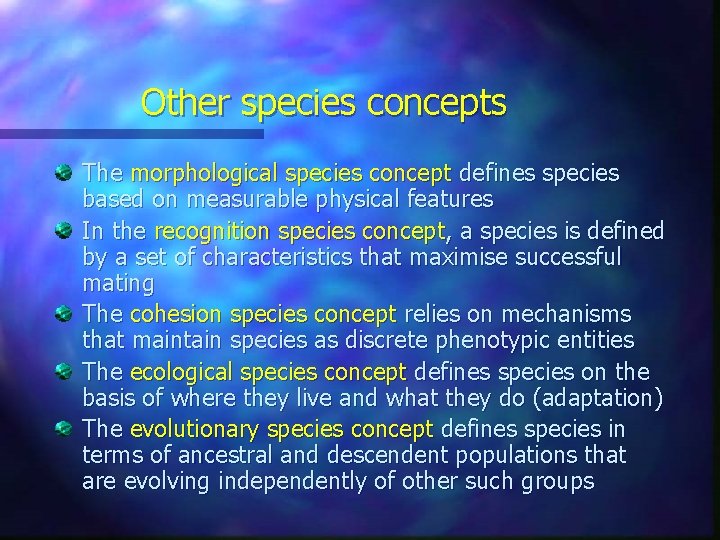 Other species concepts

The morphological species concept defines species based on measurable physical features

In the recognition species concept, a species is defined by a set of characteristics that maximise successful mating

The cohesion species concept relies on mechanisms that maintain species as discrete phenotypic entities

The ecological species concept defines species on the basis of where they live and what they do (adaptation)

The evolutionary species concept defines species in terms of ancestral and descendent populations that are evolving independently of other such groups